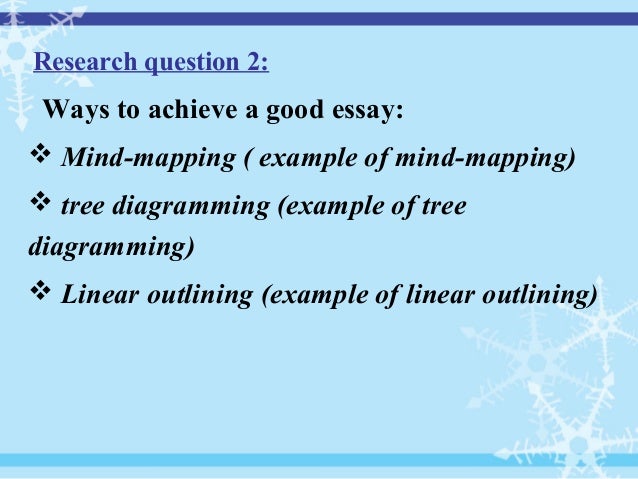 Research question 2:

Ways to achieve a good essay:

❖ Mind-mapping ( example of mind-mapping)

❖ tree diagramming (example of tree diagramming)

❖ Linear outlining (example of linear outlining)